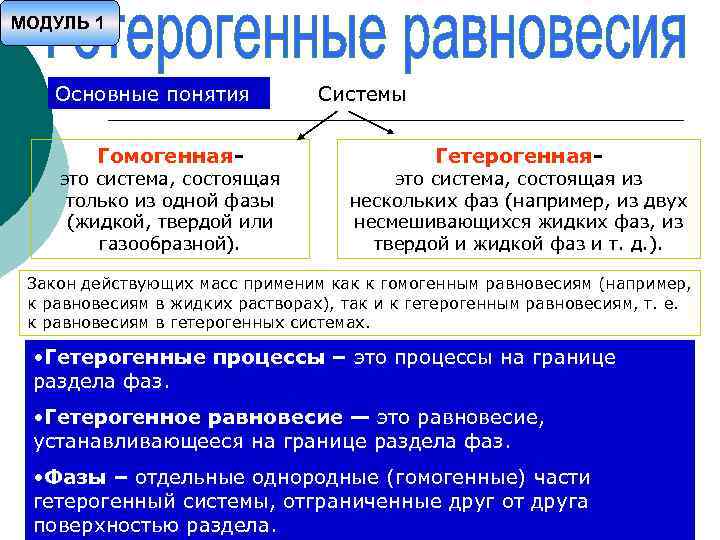 МОДУЛЬ 1

Гетерогенные равновесия

Основные понятия

Системы

Гомогенная– это система, состоящая только из одной фазы (жидкой, твердой или газообразной).

Гетерогенная– это система, состоящая из нескольких фаз (например, из двух несмешивающихся жидких фаз, из твердой и жидкой фаз и т. д.).

Закон действующих масс применим как к гомогенным равновесиям (например, к равновесиям в жидких растворах), так и к гетерогенным равновесиям, т. е. к равновесиям в гетерогенных системах.

•Гетерогенные процессы – это процессы на границе раздела фаз.

•Гетерогенное равновесие — это равновесие, устанавливающееся на границе раздела фаз.

•Фазы – отдельные однородные (гомогенные) части гетерогенный системы, отграниченные друг от друга поверхностью раздела.